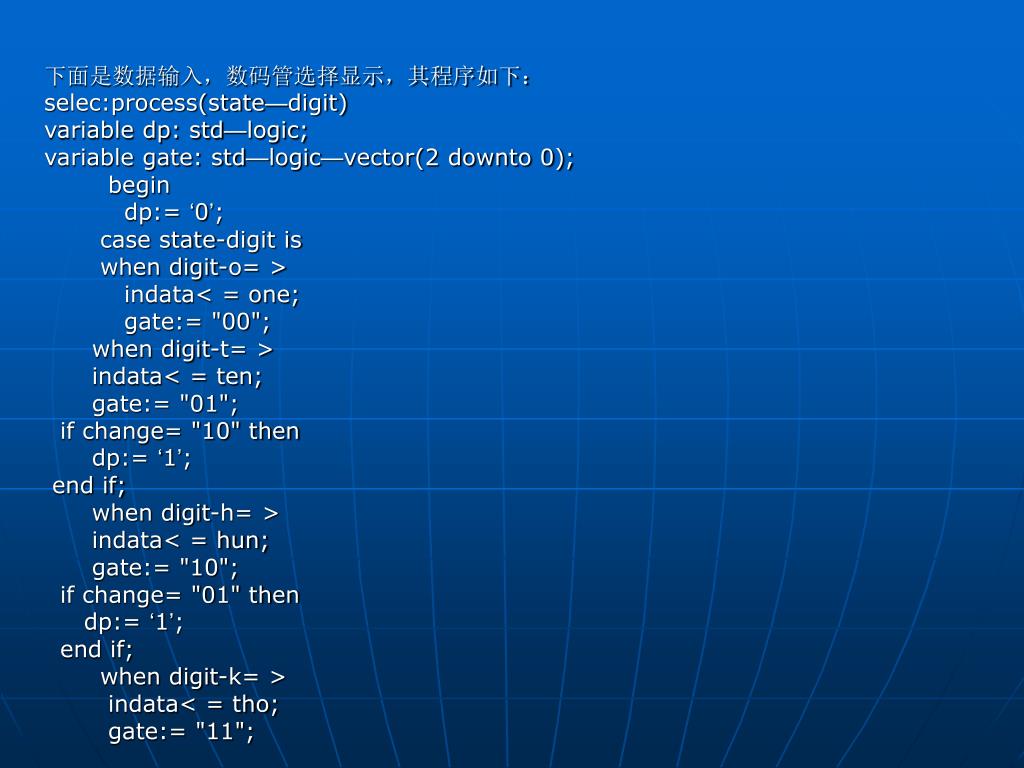 下面是数据输入，数码管选择显示，其程序如下：
selec:process(state—digit)
variable dp: std—logic;
variable gate: std—logic—vector(2 downto 0);
begin
dp:= ‘0’;
case state-digit is
when digit-o= >
indata< = one;
gate:= "00";
when digit-t= >
indata< = ten;
gate:= "01";
if change= "10" then
dp:= ‘1’;
end if;
when digit-h= >
indata< = hun;
gate:= "10";
if change= "01" then
dp:= ‘1’;
end if;
when digit-k= >
indata< = tho;
gate:= "11";